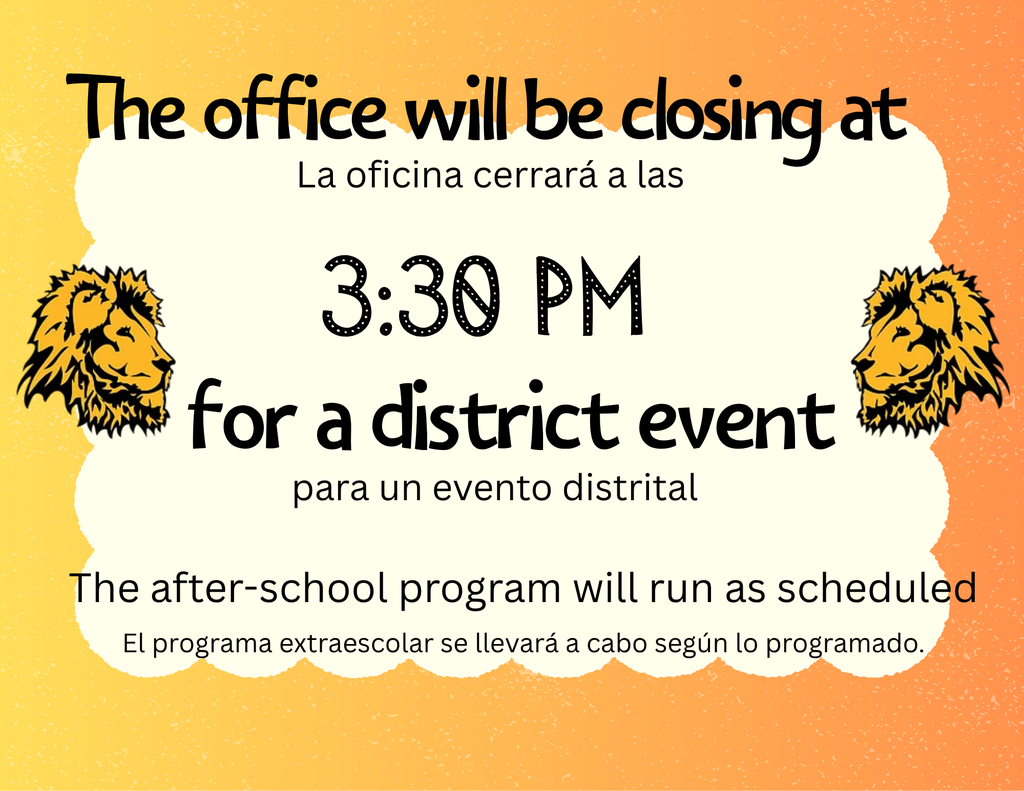 The office will be closing at
La oficina cerrará a las

3:30 PM

for a district event
para un evento distrital

The after-school program will run as scheduled
El programa extraescolar se llevará a cabo según lo programado.